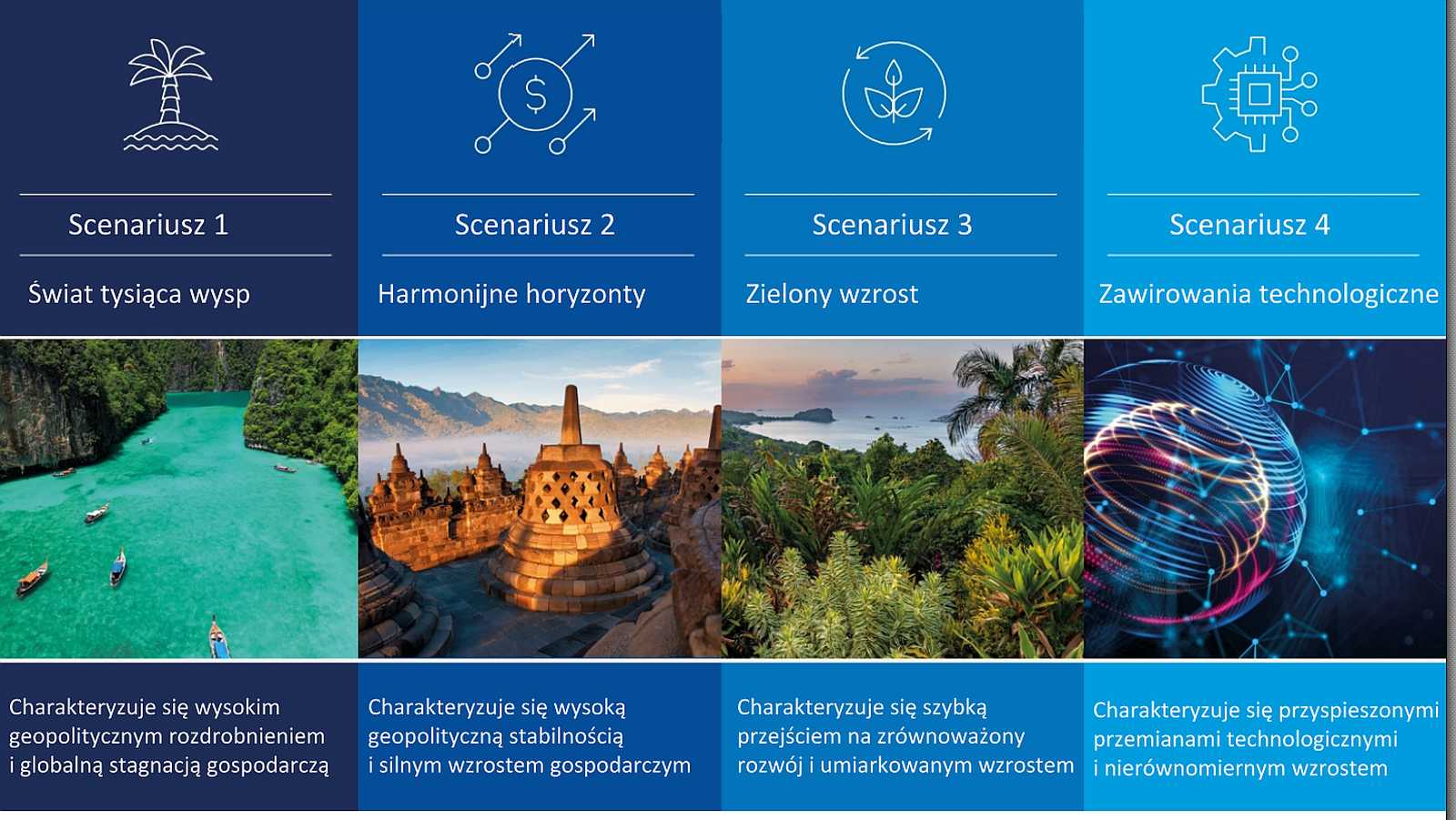 Scenariusz 1

Świat tysiąca wysp

Charakteryzuje się wysokim geopolitycznym rozdrobnieniem i globalną stagnacją gospodarczą

Scenariusz 2

Harmonijne horyzonty

Charakteryzuje się wysoką geopolityczną stabilnością i silnym wzrostem gospodarczym

Scenariusz 3

Zielony wzrost

Charakteryzuje się szybką przejściem na zrównoważony rozwój i umiarkowanym wzrostem

Scenariusz 4

Zawirowania technologiczne

Charakteryzuje się przyspieszonymi przemianami technologicznymi i nierównomiernym wzrostem